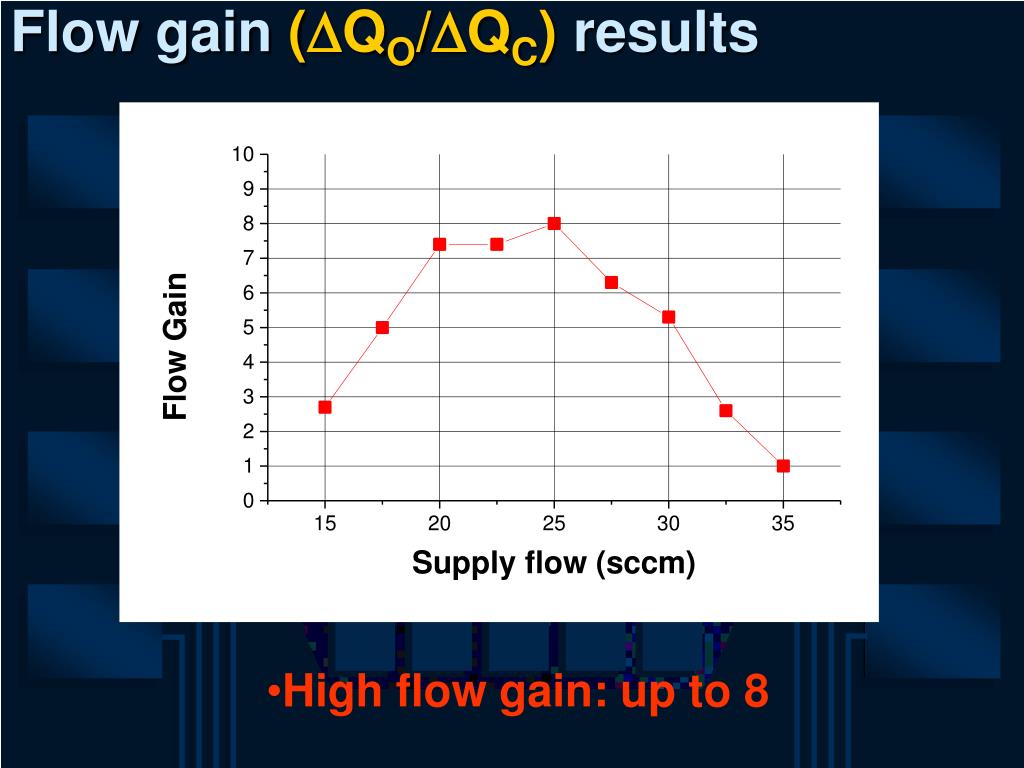 Flow gain ($\Delta Q_O/\Delta Q_C$) results

Flow Gain

10
9
8
7
6
5
4
3
2
1
0

15 20 25 30 35

Supply flow (sccm)

•High flow gain: up to 8